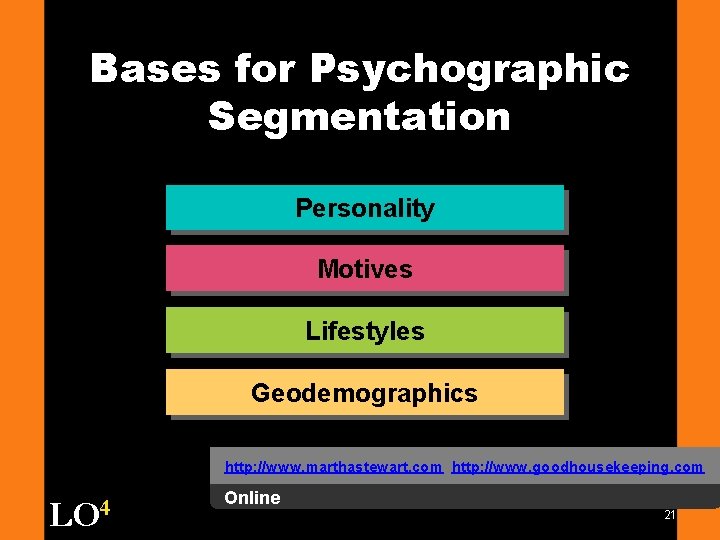 Bases for Psychographic Segmentation

Personality

Motives

Lifestyles

Geodemographics

http://www.marthastewart.com http://www.goodhousekeeping.com

Online

LO$^4$

21